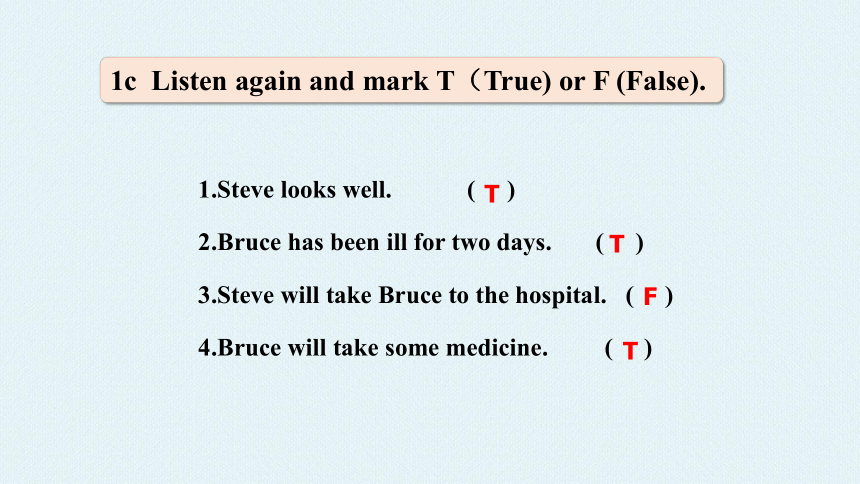 1c Listen again and mark T（True) or F (False).

1.Steve looks well. ( T )

2.Bruce has been ill for two days. ( T )

3.Steve will take Bruce to the hospital. ( F )

4.Bruce will take some medicine. ( T )